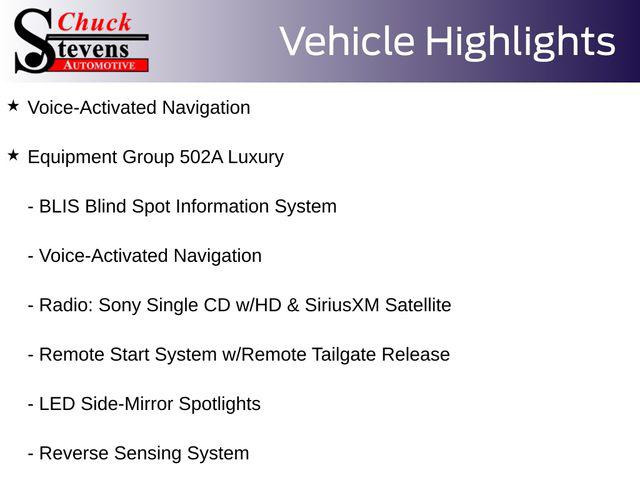 Chuck
Stevens
AUTOMOTIVE

Vehicle Highlights

★ Voice-Activated Navigation

★ Equipment Group 502A Luxury

- BLIS Blind Spot Information System

- Voice-Activated Navigation

- Radio: Sony Single CD w/HD & SiriusXM Satellite

- Remote Start System w/Remote Tailgate Release

- LED Side-Mirror Spotlights

- Reverse Sensing System